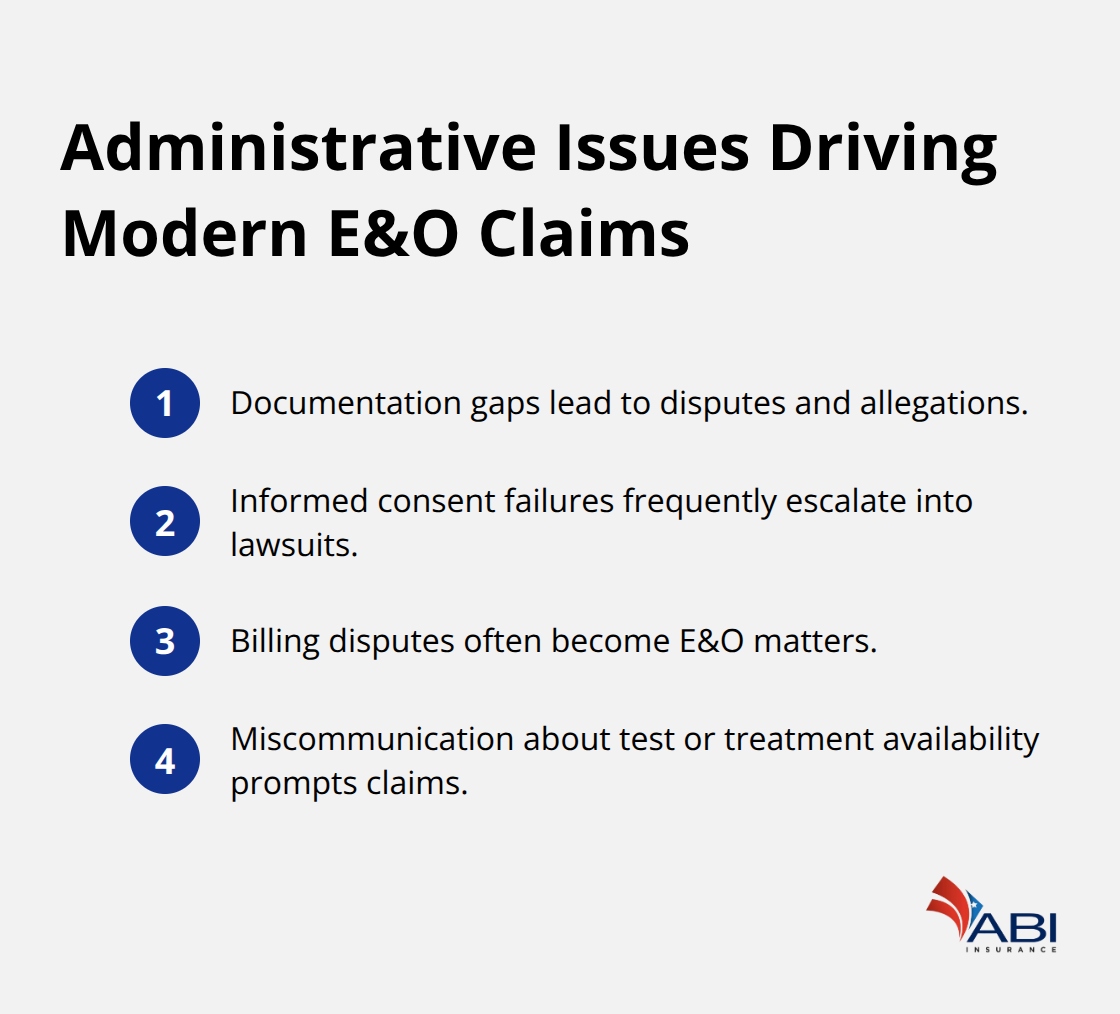 Administrative Issues Driving Modern E&O Claims

1 Documentation gaps lead to disputes and allegations.

2 Informed consent failures frequently escalate into lawsuits.

3 Billing disputes often become E&O matters.

4 Miscommunication about test or treatment availability prompts claims.

ABI
INSURANCE